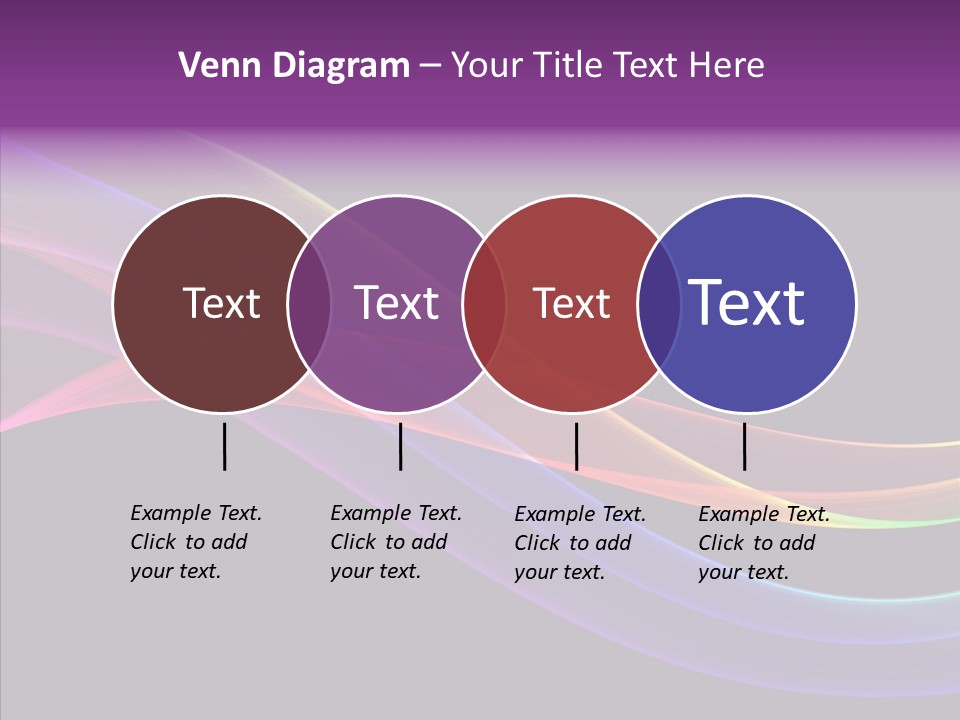 Venn Diagram – Your Title Text Here

Text

Text

Text

Text

Example Text. Click to add your text.

Example Text. Click to add your text.

Example Text. Click to add your text.

Example Text. Click to add your text.